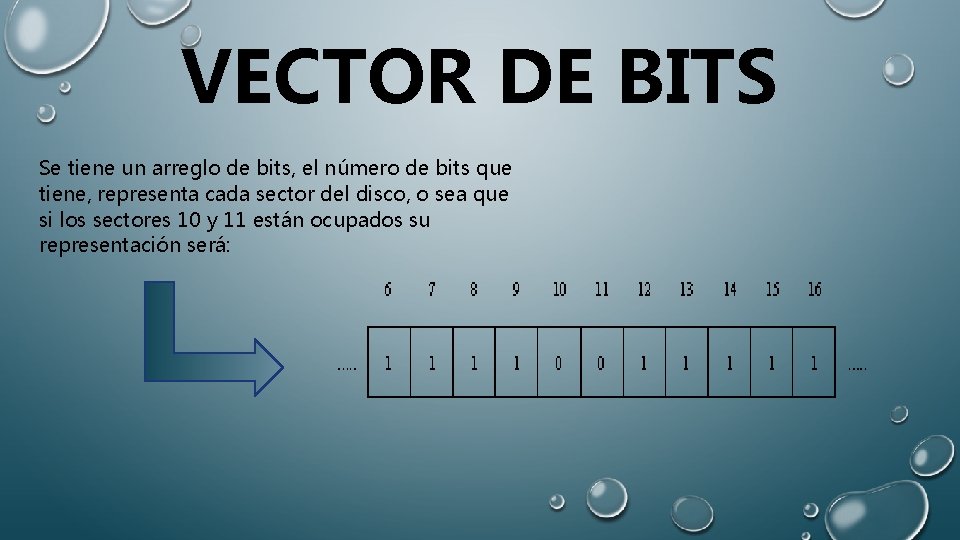 VECTOR DE BITS

Se tiene un arreglo de bits, el número de bits que tiene, representa cada sector del disco, o sea que si los sectores 10 y 11 están ocupados su representación será:

| | 6 | 7 | 8 | 9 | 10 | 11 | 12 | 13 | 14 | 15 | 16 | |
|---|---|---|---|---|---|---|---|---|---|---|---|---|
| ..... | 1 | 1 | 1 | 1 | 0 | 0 | 1 | 1 | 1 | 1 | 1 | ..... |